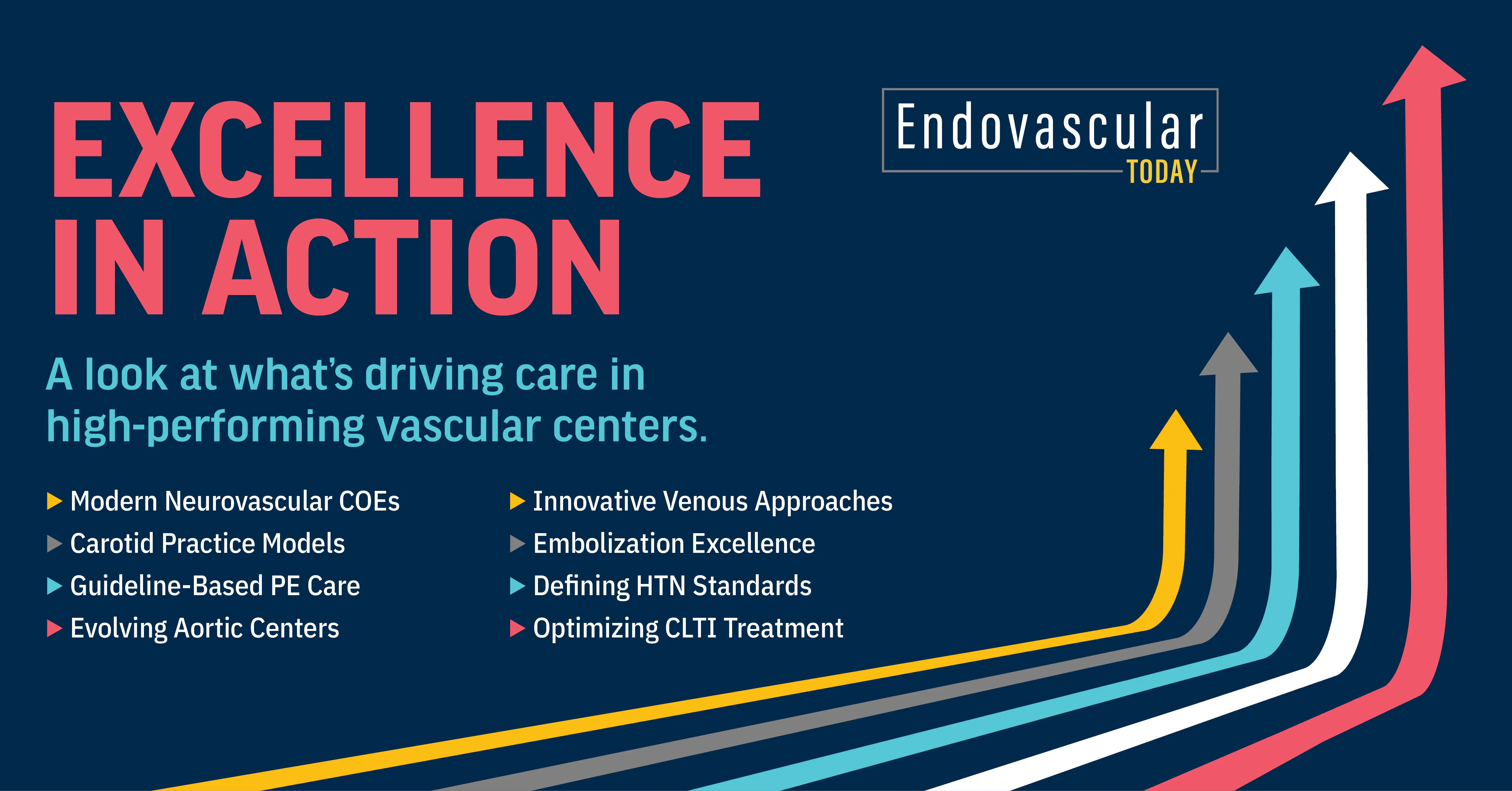 EXCELLENCE IN ACTION

Endovascular TODAY

A look at what's driving care in high-performing vascular centers.

Modern Neurovascular COEs
Carotid Practice Models
Guideline-Based PE Care
Evolving Aortic Centers

Innovative Venous Approaches
Embolization Excellence
Defining HTN Standards
Optimizing CLTI Treatment